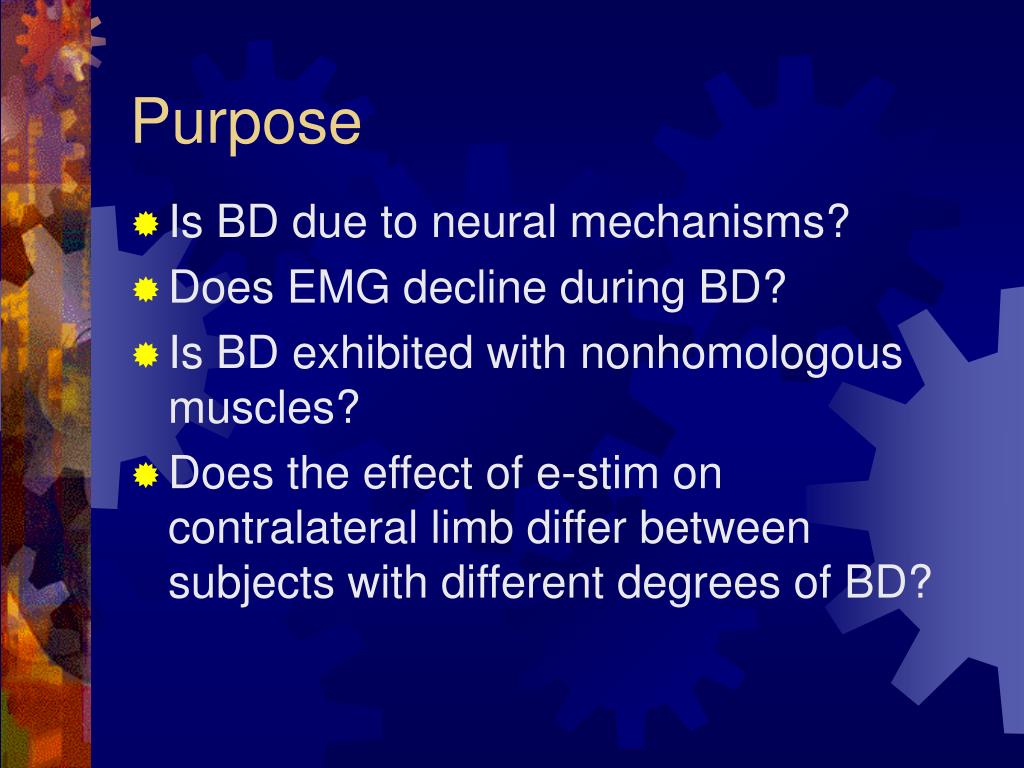 Purpose

Is BD due to neural mechanisms?
Does EMG decline during BD?
Is BD exhibited with nonhomologous muscles?
Does the effect of e-stim on contralateral limb differ between subjects with different degrees of BD?